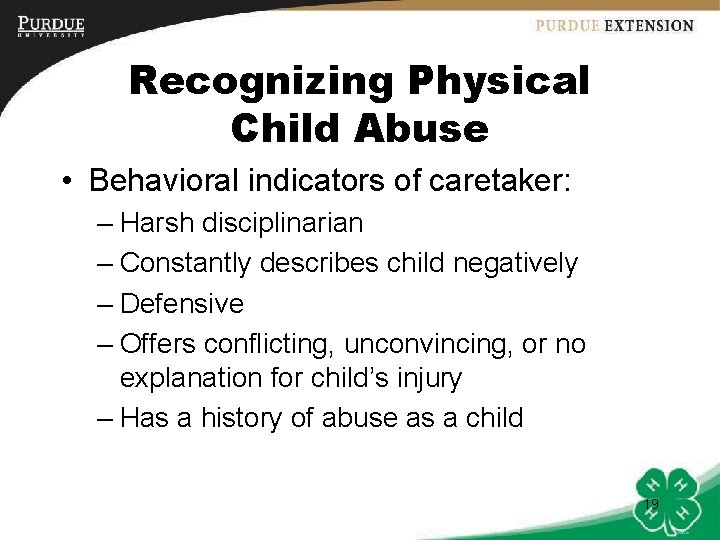 PURDUE UNIVERSITY

PURDUE EXTENSION

Recognizing Physical Child Abuse

• Behavioral indicators of caretaker:
– Harsh disciplinarian
– Constantly describes child negatively
– Defensive
– Offers conflicting, unconvincing, or no explanation for child's injury
– Has a history of abuse as a child

H H H H

19